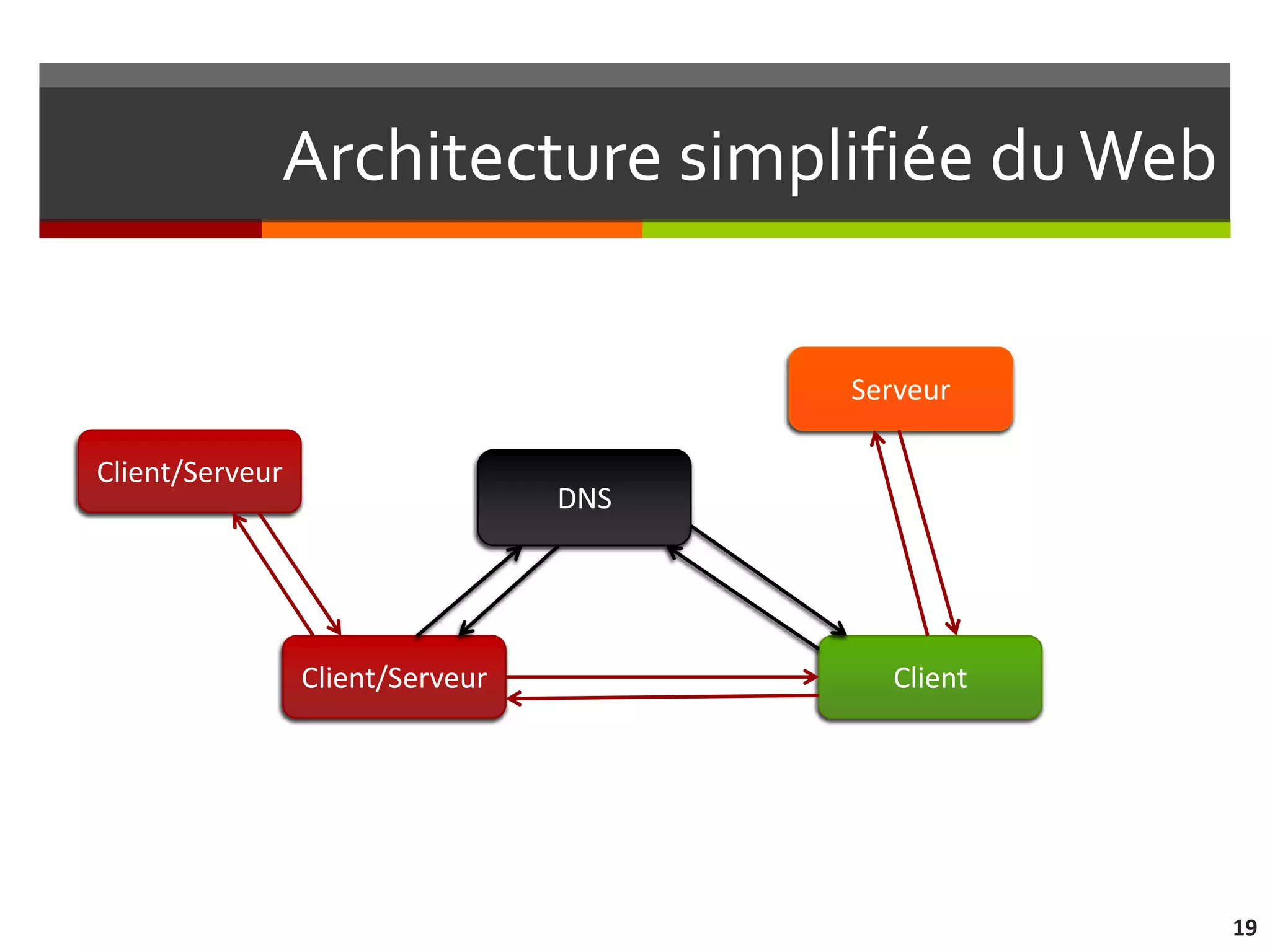 Architecture simplifiée du Web

Serveur

Client/Serveur

DNS

Client/Serveur

Client

19